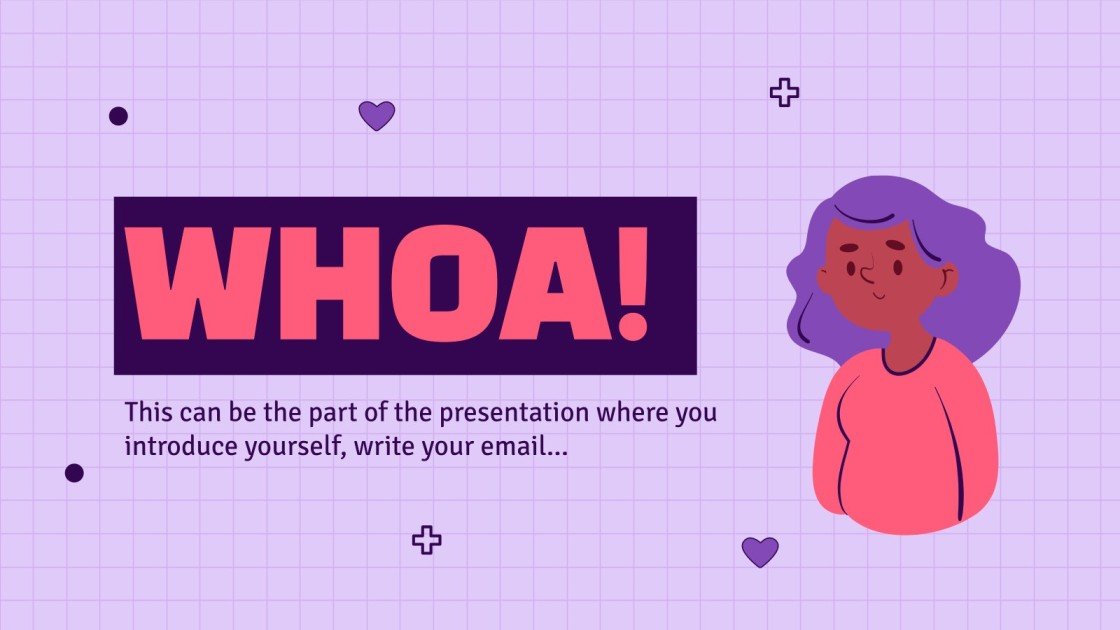 WHOA!

This can be the part of the presentation where you introduce yourself, write your email...